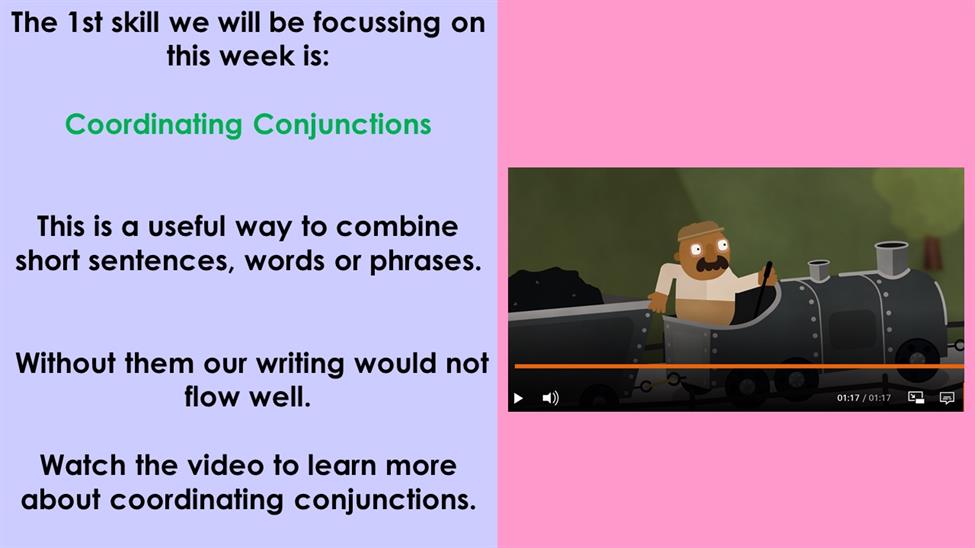 The 1st skill we will be focussing on this week is:

Coordinating Conjunctions

This is a useful way to combine short sentences, words or phrases.

Without them our writing would not flow well.

Watch the video to learn more about coordinating conjunctions.

01:17 / 01:17